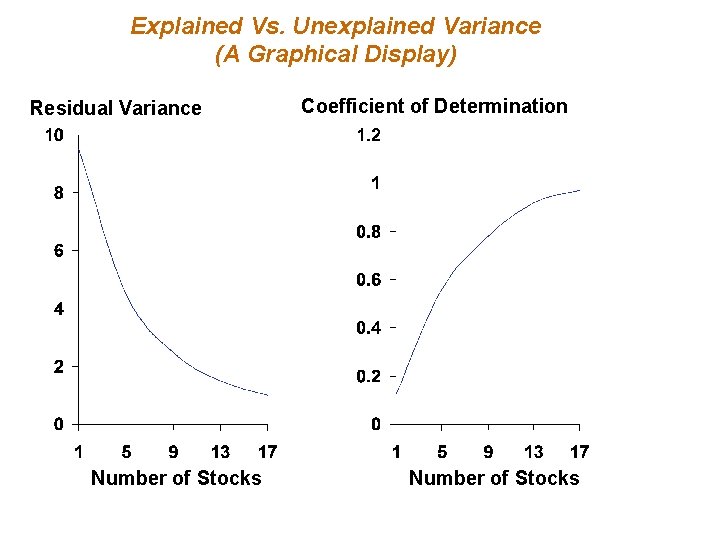 Explained Vs. Unexplained Variance
(A Graphical Display)

Residual Variance

10
8
6
4
2
0

1 5 9 13 17
Number of Stocks

Coefficient of Determination

1.2
1
0.8
0.6
0.4
0.2
0

1 5 9 13 17
Number of Stocks